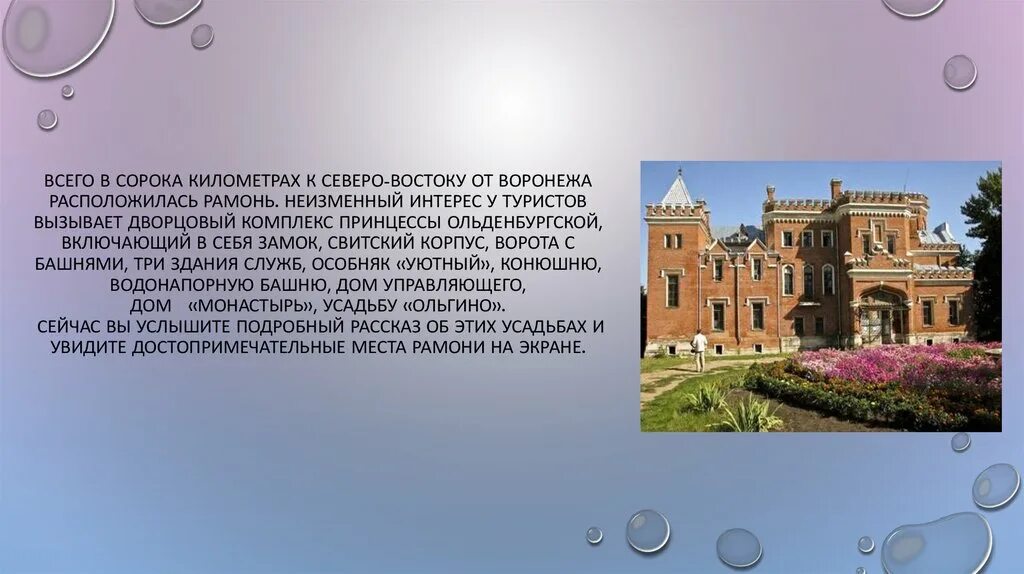 ВСЕГО В СОРОКА КИЛОМЕТРАХ К СЕВЕРО-ВОСТОКУ ОТ ВОРОНЕЖА РАСПОЛОЖИЛАСЬ РАМОНЬ. НЕИЗМЕННЫЙ ИНТЕРЕС У ТУРИСТОВ ВЫЗЫВАЕТ ДВОРЦОВЫЙ КОМПЛЕКС ПРИНЦЕССЫ ОЛЬДЕНБУРГСКОЙ, ВКЛЮЧАЮЩИЙ В СЕБЯ ЗАМОК, СВИТСКИЙ КОРПУС, ВОРОТА С БАШНЯМИ, ТРИ ЗДАНИЯ СЛУЖБ, ОСОБНЯК «УЮТНЫЙ», КОНЮШНЮ, ВОДОНАПОРНУЮ БАШНЮ, ДОМ УПРАВЛЯЮЩЕГО, ДОМ «МОНАСТЫРЬ», УСАДЬБУ «ОЛЬГИНО».
СЕЙЧАС ВЫ УСЛЫШИТЕ ПОДРОБНЫЙ РАССКАЗ ОБ ЭТИХ УСАДЬБАХ И УВИДИТЕ ДОСТОПРИМЕЧАТЕЛЬНЫЕ МЕСТА РАМОНИ НА ЭКРАНЕ.